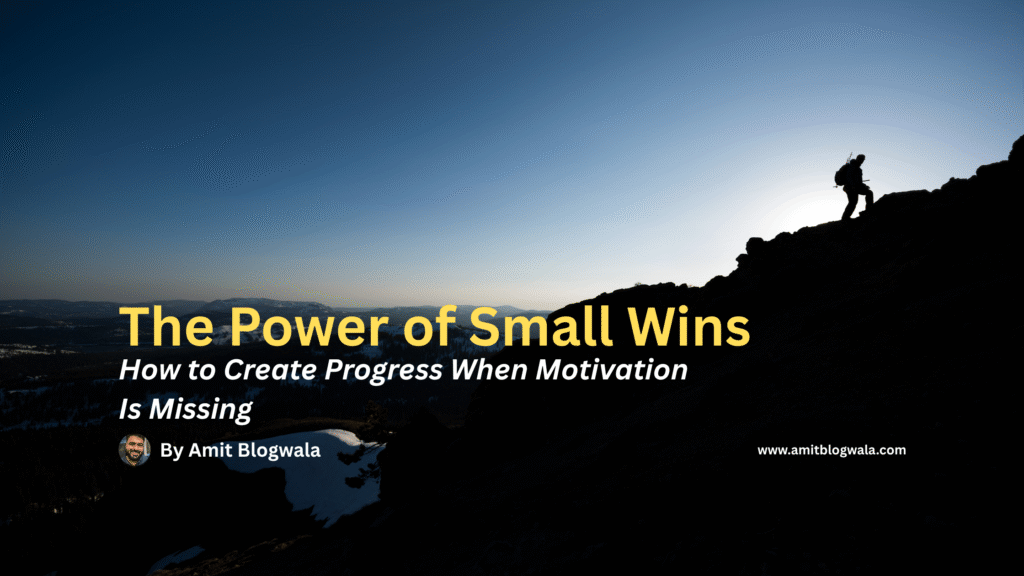 The Power of Small Wins

How to Create Progress When Motivation Is Missing

By Amit Blogwala

www.amitblogwala.com